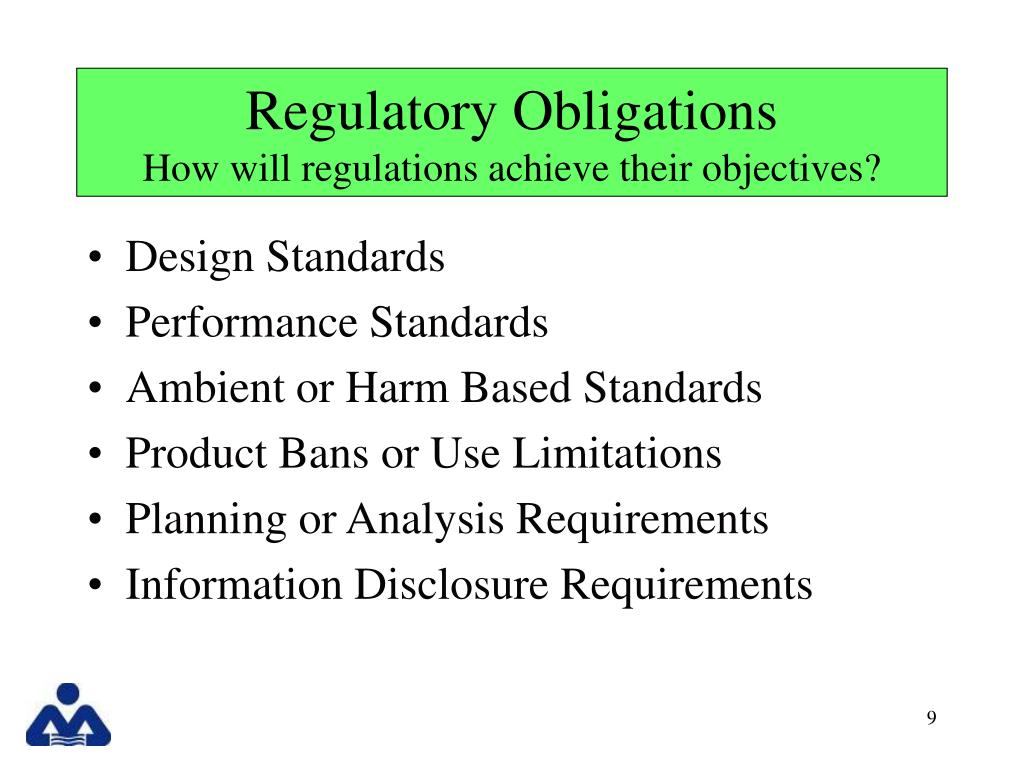 Regulatory Obligations
How will regulations achieve their objectives?

• Design Standards
• Performance Standards
• Ambient or Harm Based Standards
• Product Bans or Use Limitations
• Planning or Analysis Requirements
• Information Disclosure Requirements

9